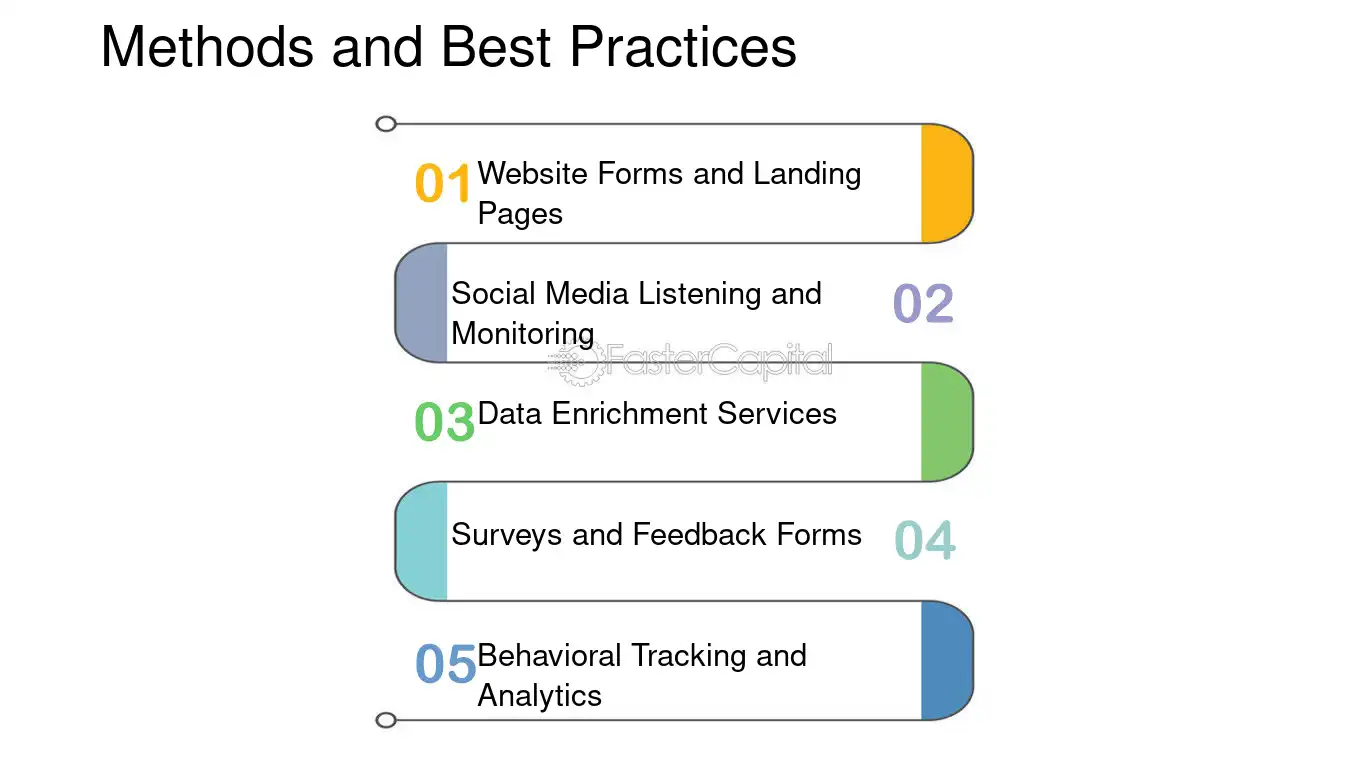 Methods and Best Practices

01 Website Forms and Landing Pages

Social Media Listening and Monitoring 02

03 Data Enrichment Services

Surveys and Feedback Forms 04

05 Behavioral Tracking and Analytics

FasterCapital